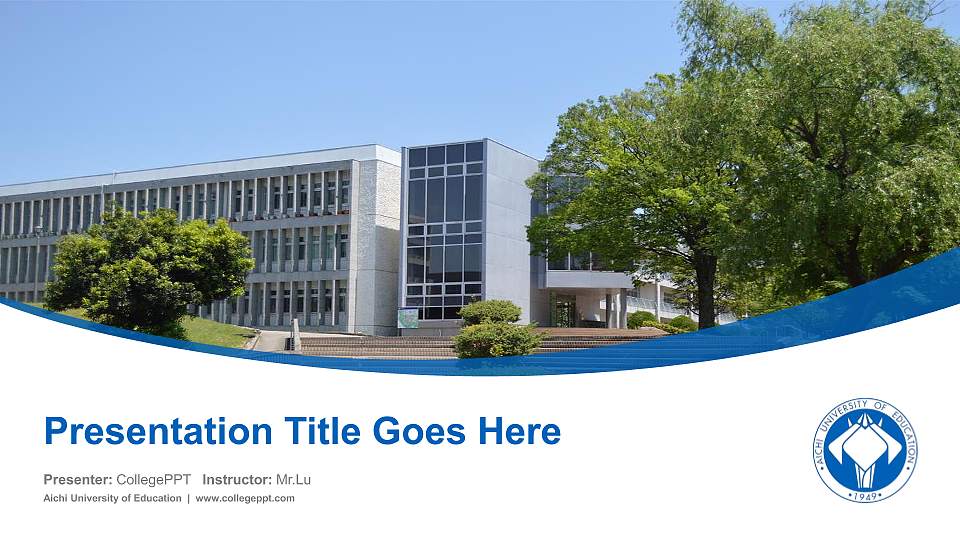 Presentation Title Goes Here

Presenter: CollegePPT Instructor: Mr.Lu

Aichi University of Education | www.collegeppt.com

AICHI UNIVERSITY OF EDUCATION

1949